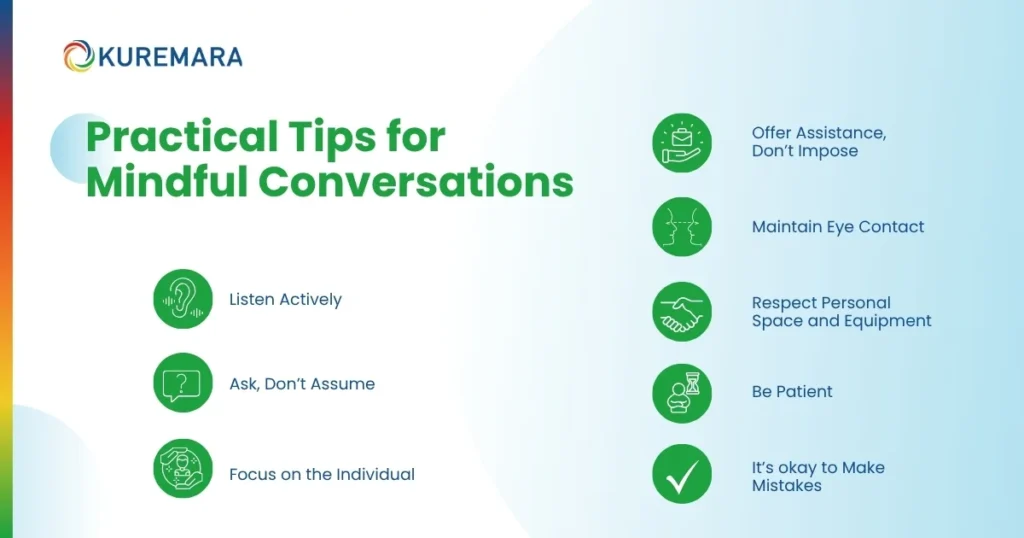 KUREMARA

Practical Tips for Mindful Conversations

Listen Actively

Ask, Don't Assume

Focus on the Individual

Offer Assistance, Don't Impose

Maintain Eye Contact

Respect Personal Space and Equipment

Be Patient

It's okay to Make Mistakes